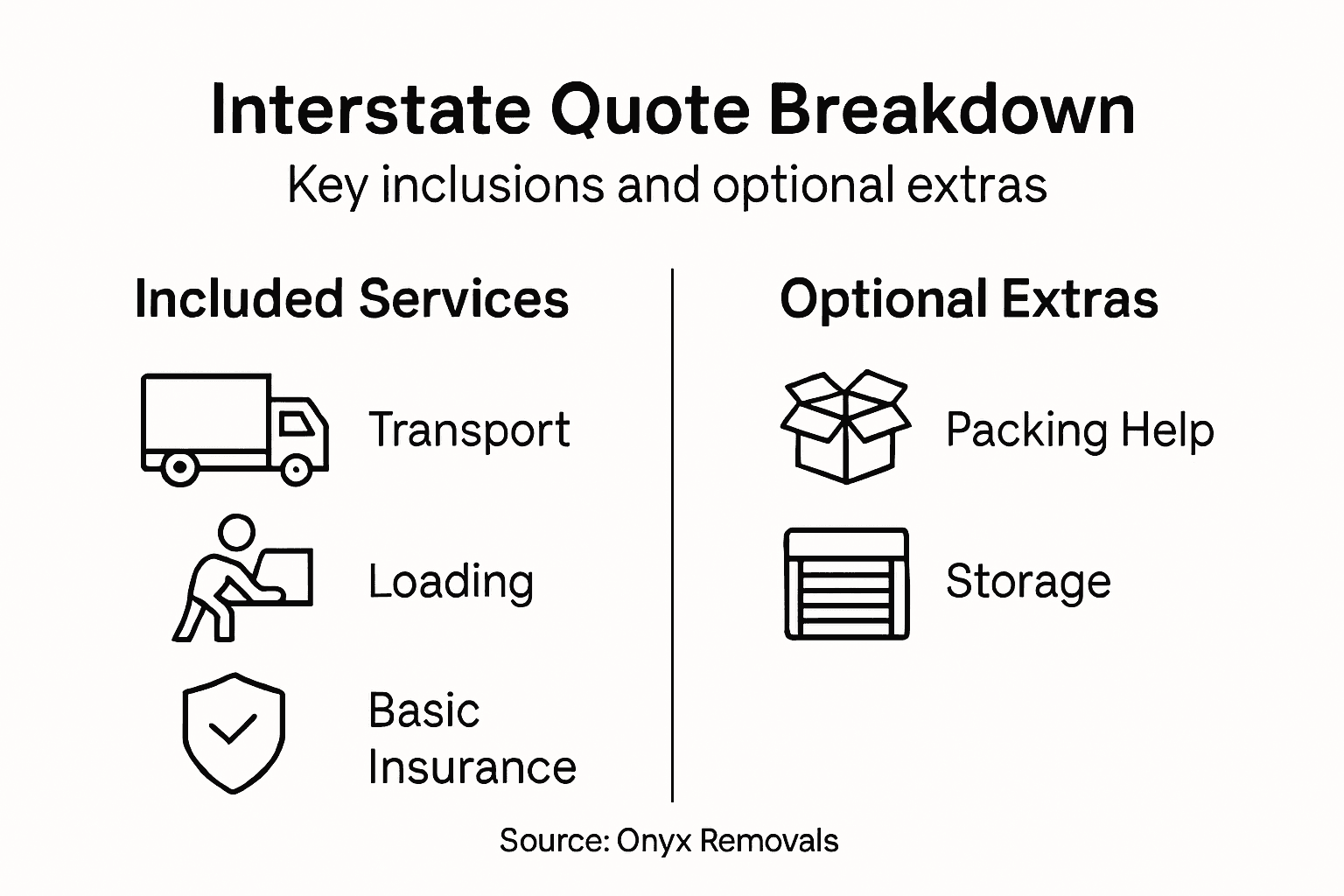 Interstate Quote Breakdown

Key inclusions and optional extras

Included Services

Transport

Loading

Basic Insurance

Optional Extras

Packing Help

Storage

Source: Onyx Removals